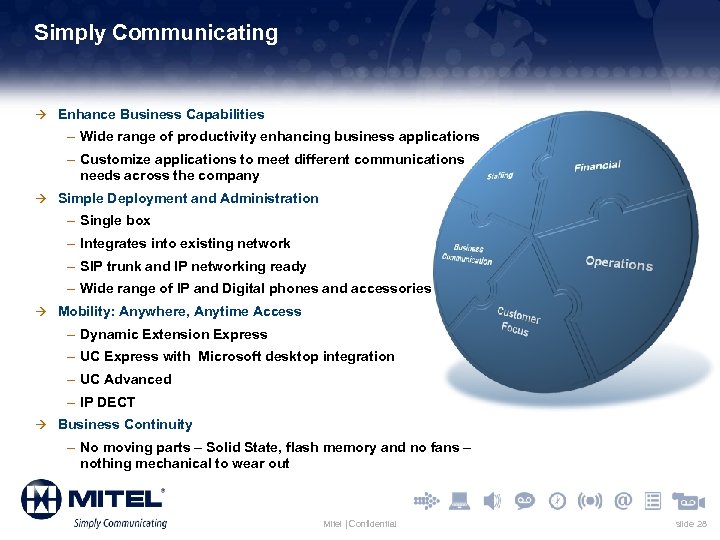 Simply Communicating

→ Enhance Business Capabilities
– Wide range of productivity enhancing business applications
– Customize applications to meet different communications needs across the company
→ Simple Deployment and Administration
– Single box
– Integrates into existing network
– SIP trunk and IP networking ready
– Wide range of IP and Digital phones and accessories
→ Mobility: Anywhere, Anytime Access
– Dynamic Extension Express
– UC Express with Microsoft desktop integration
– UC Advanced
– IP DECT
→ Business Continuity
– No moving parts – Solid State, flash memory and no fans – nothing mechanical to wear out

Staffing
Financial
Business Communication
Operations
Customer Focus

MITEL®
Simply Communicating
Mitel | Confidential
slide 28